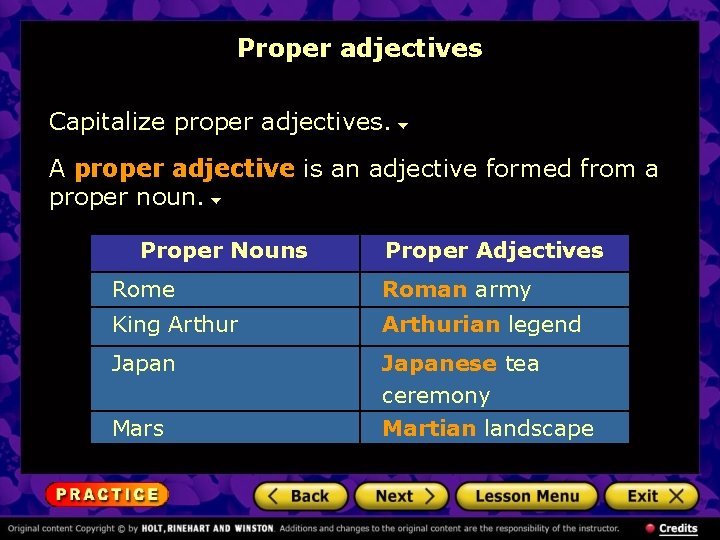 Proper adjectives

Capitalize proper adjectives.

A proper adjective is an adjective formed from a proper noun.

| Proper Nouns | Proper Adjectives |
|---|---|
| Rome | Roman army |
| King Arthur | Arthurian legend |
| Japan | Japanese tea ceremony |
| Mars | Martian landscape |

PRACTICE

Back

Next

Lesson Menu

Exit

Original content Copyright © by HOLT, RINEHART AND WINSTON. Additions and changes to the original content are the responsibility of the instructor.

Credits